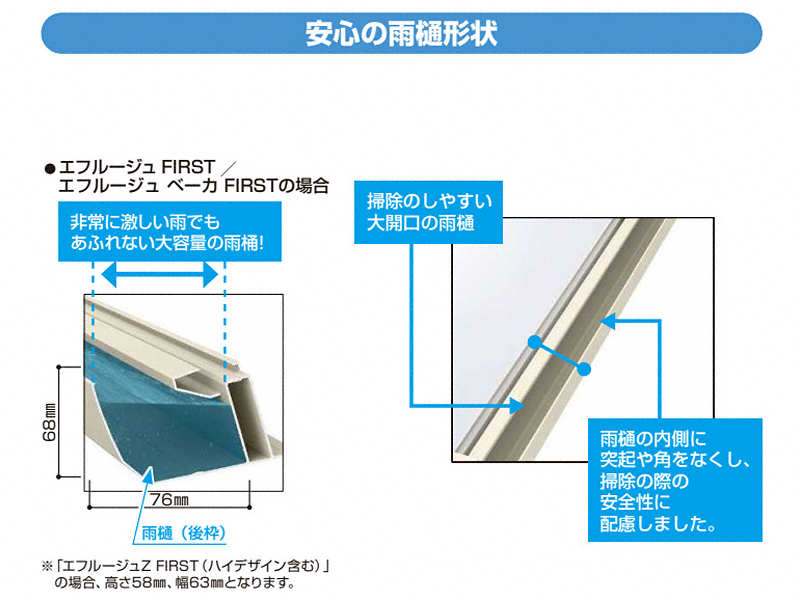 安心の雨樋形状

●エフルージュ FIRST ／ エフルージュ ベーカ FIRSTの場合

非常に激しい雨でも あふれない大容量の雨桶!

68㎜

76㎜

雨樋（後枠）

※「エフルージュZ FIRST（ハイデザイン含む）」の場合、高さ58㎜、幅63㎜となります。

掃除のしやすい 大開口の雨樋

雨樋の内側に 突起や角をなくし、 掃除の際の 安全性に 配慮しました。